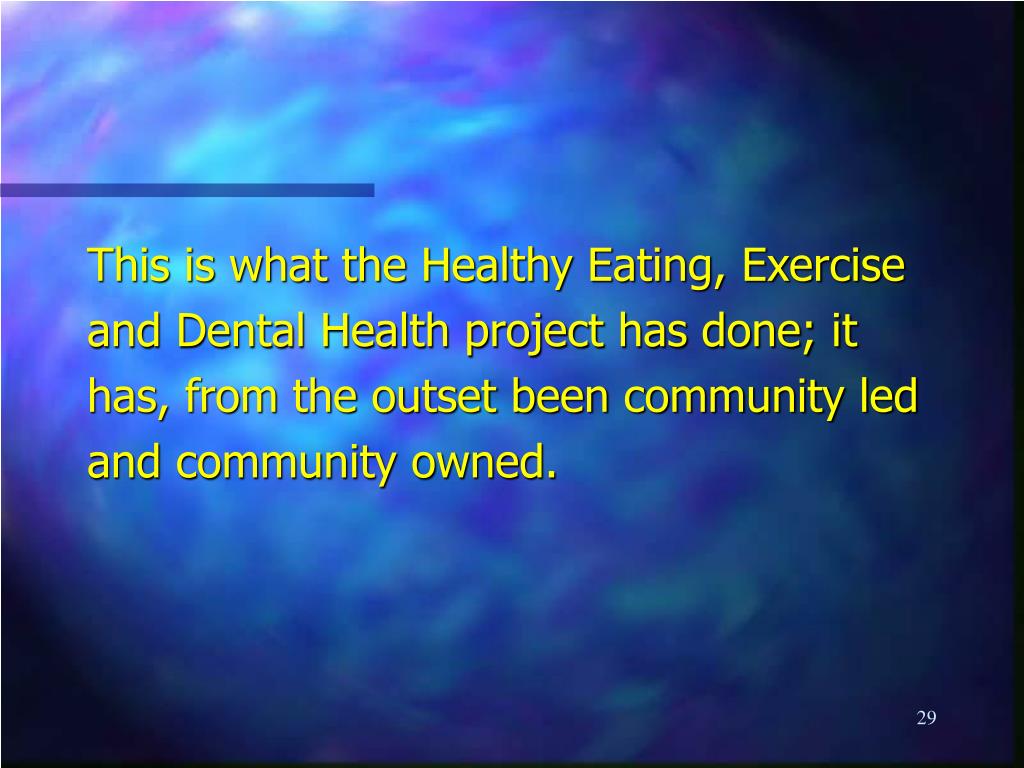 This is what the Healthy Eating, Exercise and Dental Health project has done; it has, from the outset been community led and community owned.

29